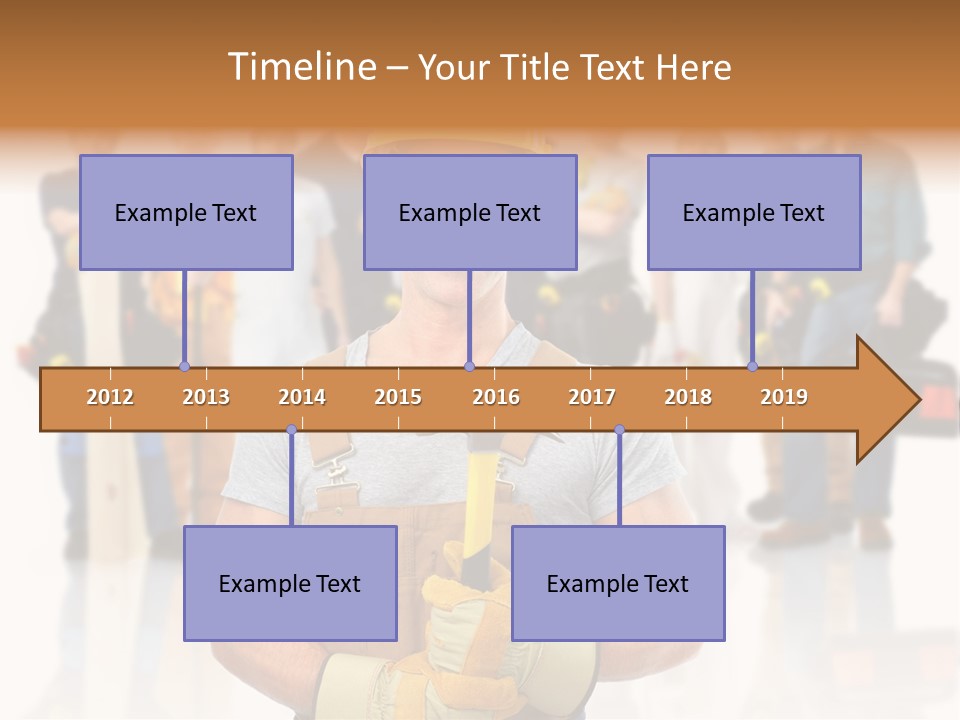 Timeline – Your Title Text Here

Example Text

Example Text

Example Text

2012 2013 2014 2015 2016 2017 2018 2019

Example Text

Example Text